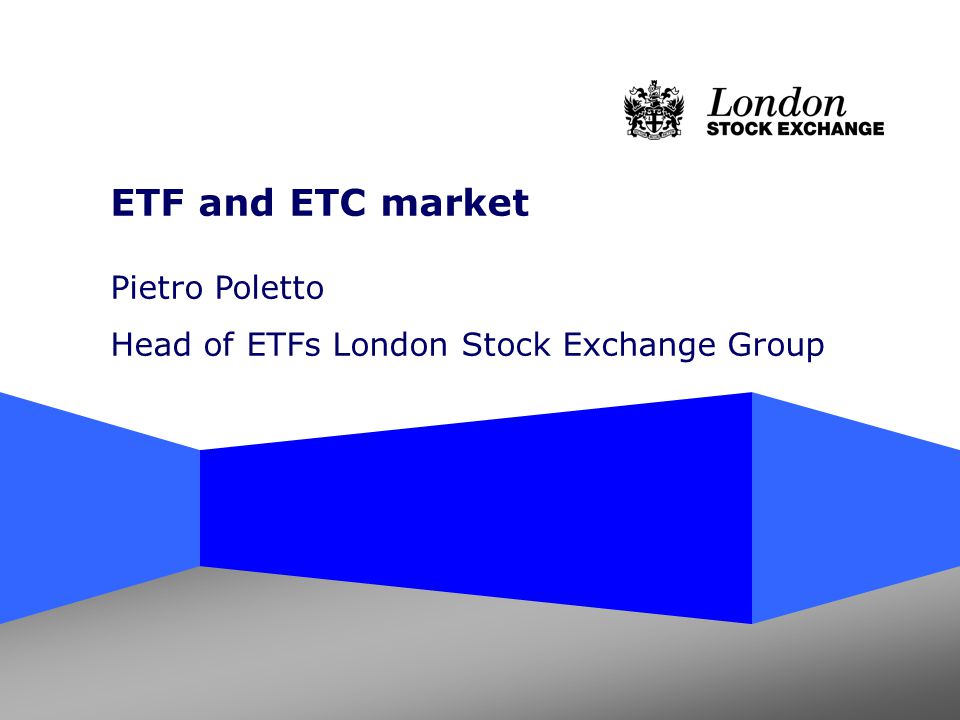 London
STOCK EXCHANGE

ETF and ETC market

Pietro Poletto

Head of ETFs London Stock Exchange Group